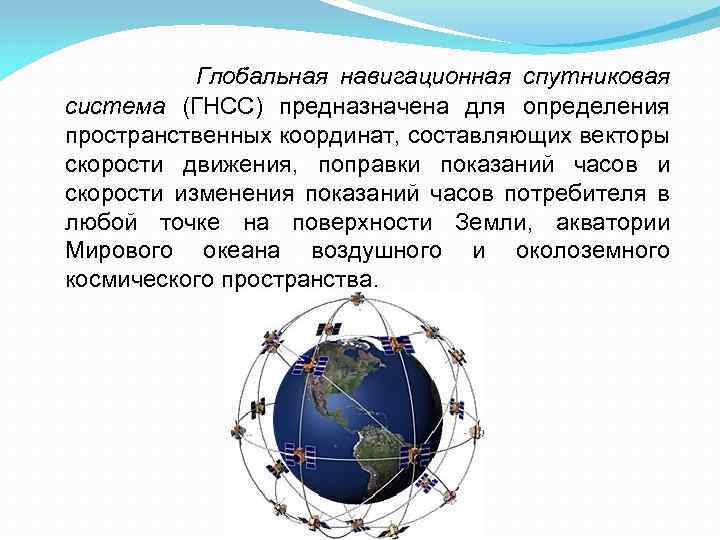 Глобальная навигационная спутниковая система (ГНСС) предназначена для определения пространственных координат, составляющих векторы скорости движения, поправки показаний часов и скорости изменения показаний часов потребителя в любой точке на поверхности Земли, акватории Мирового океана воздушного и околоземного космического пространства.